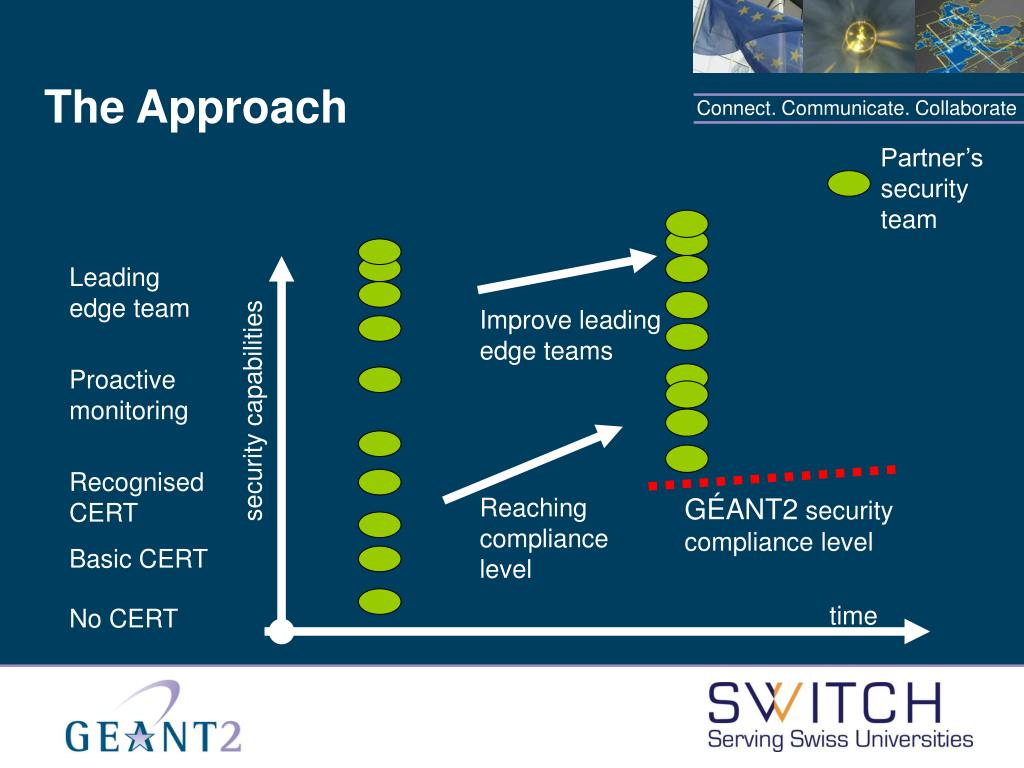 The Approach

Connect. Communicate. Collaborate

Partner's security team

Leading edge team

Proactive monitoring

Recognised CERT

Basic CERT

No CERT

security capabilities

Improve leading edge teams

Reaching compliance level

GÉANT2 security compliance level

time

GEANT2

SWITCH
Serving Swiss Universities